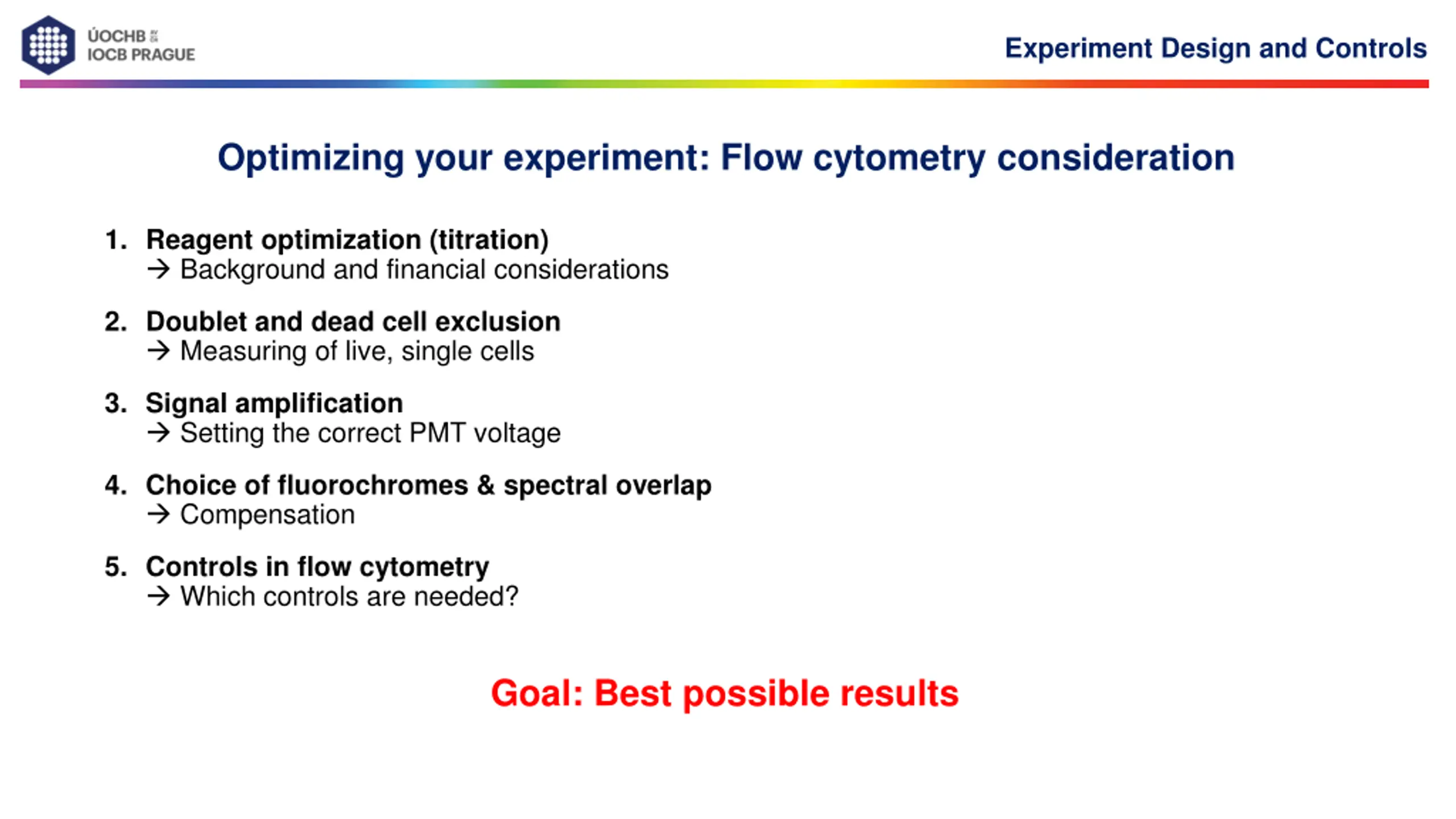 ÚOCHB
IOCB PRAGUE

Experiment Design and Controls

Optimizing your experiment: Flow cytometry consideration

1. Reagent optimization (titration)
→ Background and financial considerations

2. Doublet and dead cell exclusion
→ Measuring of live, single cells

3. Signal amplification
→ Setting the correct PMT voltage

4. Choice of fluorochromes & spectral overlap
→ Compensation

5. Controls in flow cytometry
→ Which controls are needed?

Goal: Best possible results